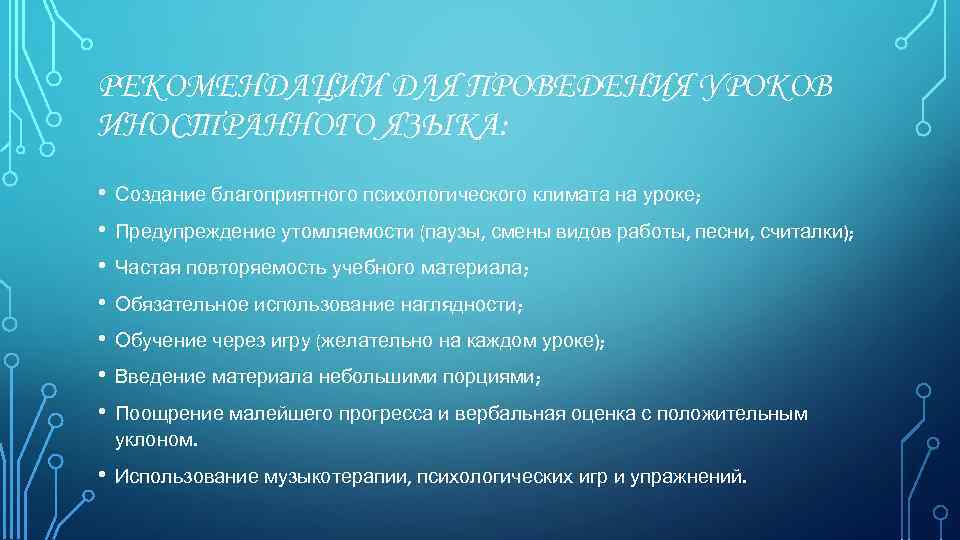 РЕКОМЕНДАЦИИ ДЛЯ ПРОВЕДЕНИЯ УРОКОВ ИНОСТРАННОГО ЯЗЫКА:

• Создание благоприятного психологического климата на уроке;
• Предупреждение утомляемости (паузы, смены видов работы, песни, считалки);
• Частая повторяемость учебного материала;
• Обязательное использование наглядности;
• Обучение через игру (желательно на каждом уроке);
• Введение материала небольшими порциями;
• Поощрение малейшего прогресса и вербальная оценка с положительным уклоном.
• Использование музыкотерапии, психологических игр и упражнений.